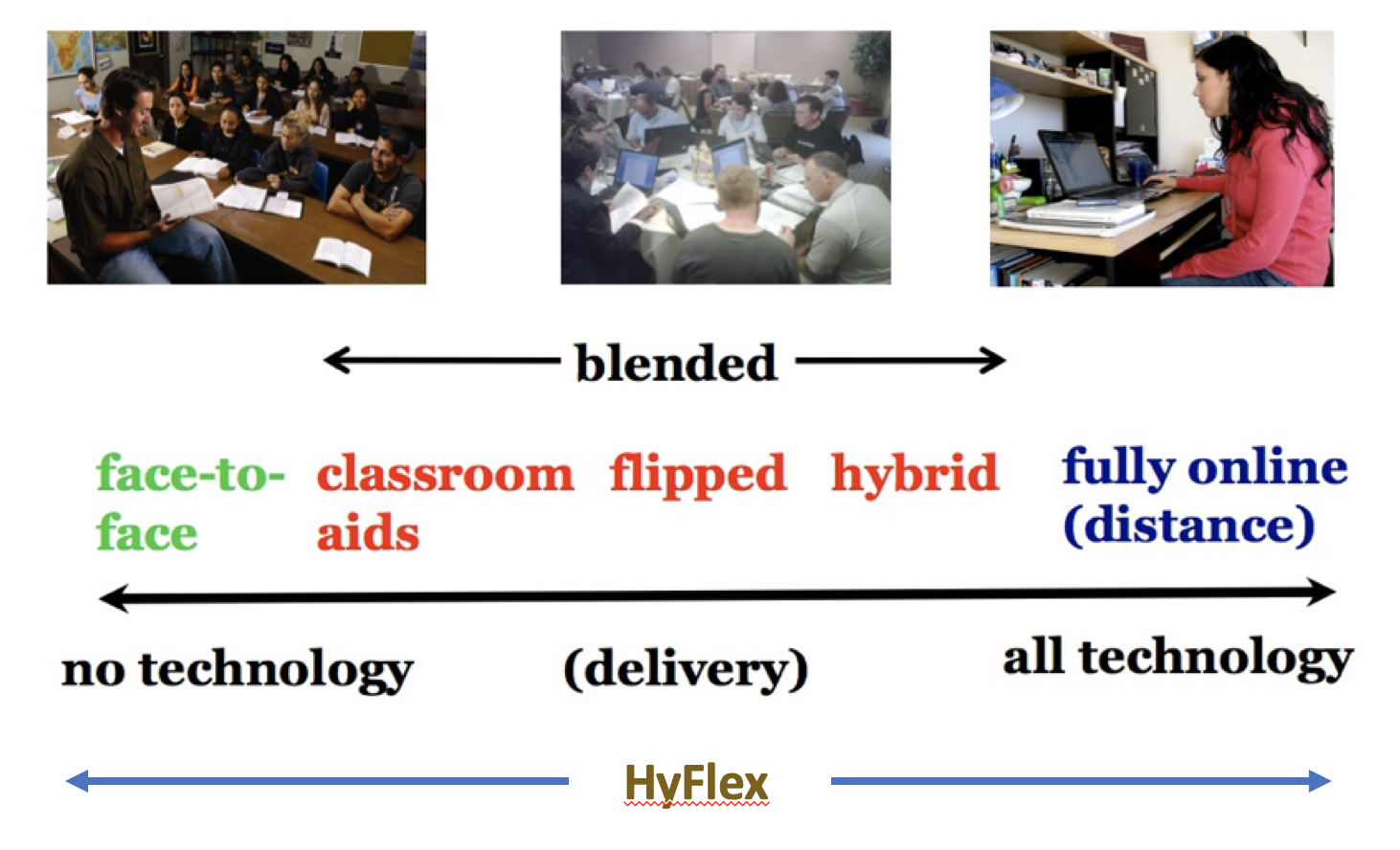 blended

face-to-face

classroom aids

flipped

hybrid

fully online (distance)

no technology

(delivery)

all technology

HyFlex